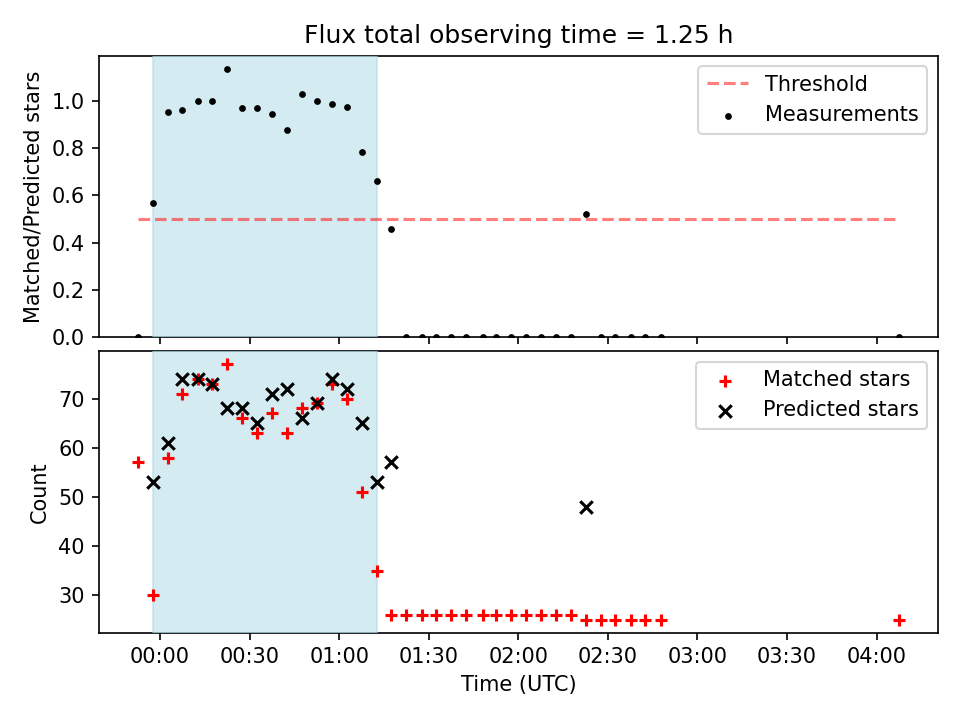 Flux total observing time = 1.25 h

Matched/Predicted stars

1.0
0.8
0.6
0.4
0.2
0.0

Threshold
Measurements

Count

70
60
50
40
30

Matched stars
Predicted stars

00:00
00:30
01:00
01:30
02:00
02:30
03:00
03:30
04:00

Time (UTC)